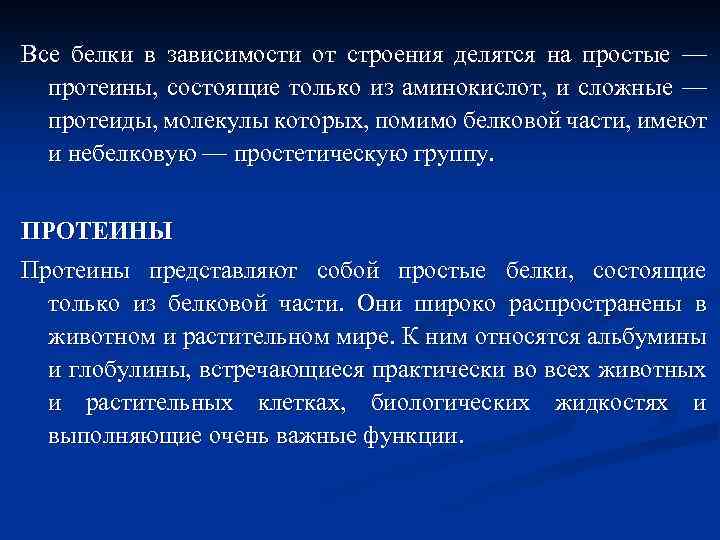 Все белки в зависимости от строения делятся на простые — протеины, состоящие только из аминокислот, и сложные — протеиды, молекулы которых, помимо белковой части, имеют и небелковую — простетическую группу.

ПРОТЕИНЫ

Протеины представляют собой простые белки, состоящие только из белковой части. Они широко распространены в животном и растительном мире. К ним относятся альбумины и глобулины, встречающиеся практически во всех животных и растительных клетках, биологических жидкостях и выполняющие очень важные функции.